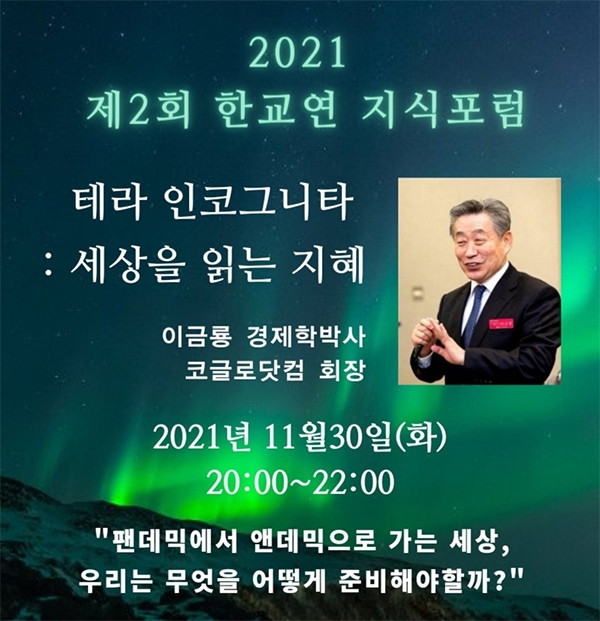 2021
제2회 한교연 지식포럼

테라 인코그니타
: 세상을 읽는 지혜

이금룡 경제학박사
코글로닷컴 회장

2021년 11월30일(화)
20:00~22:00

"팬데믹에서 앤데믹으로 가는 세상,
우리는 무엇을 어떻게 준비해야할까?"